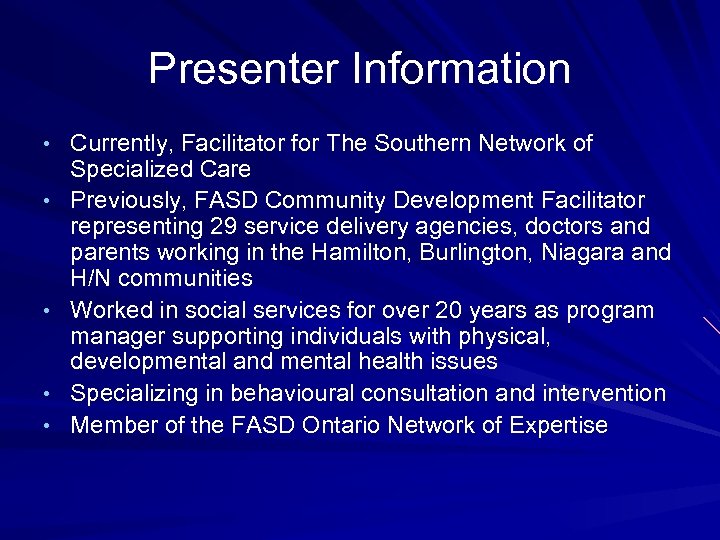 Presenter Information

• Currently, Facilitator for The Southern Network of Specialized Care
• Previously, FASD Community Development Facilitator representing 29 service delivery agencies, doctors and parents working in the Hamilton, Burlington, Niagara and H/N communities
• Worked in social services for over 20 years as program manager supporting individuals with physical, developmental and mental health issues
• Specializing in behavioural consultation and intervention
• Member of the FASD Ontario Network of Expertise